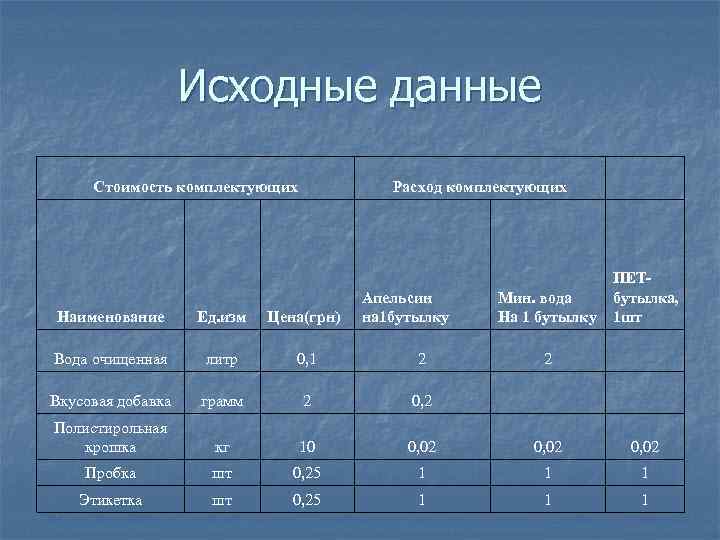 Исходные данные

| Стоимость комплектующих | | | Расход комплектующих | | |
|---|---|---|---|---|---|
| Наименование | Ед.изм | Цена(грн) | Апельсин на1бутылку | Мин. вода На 1 бутылку | ПЕТ-бутылка, 1шт |
| Вода очищенная | литр | 0,1 | 2 | 2 | |
| Вкусовая добавка | грамм | 2 | 0,2 | | |
| Полистирольная крошка | кг | 10 | 0,02 | 0,02 | 0,02 |
| Пробка | шт | 0,25 | 1 | 1 | 1 |
| Этикетка | шт | 0,25 | 1 | 1 | 1 |